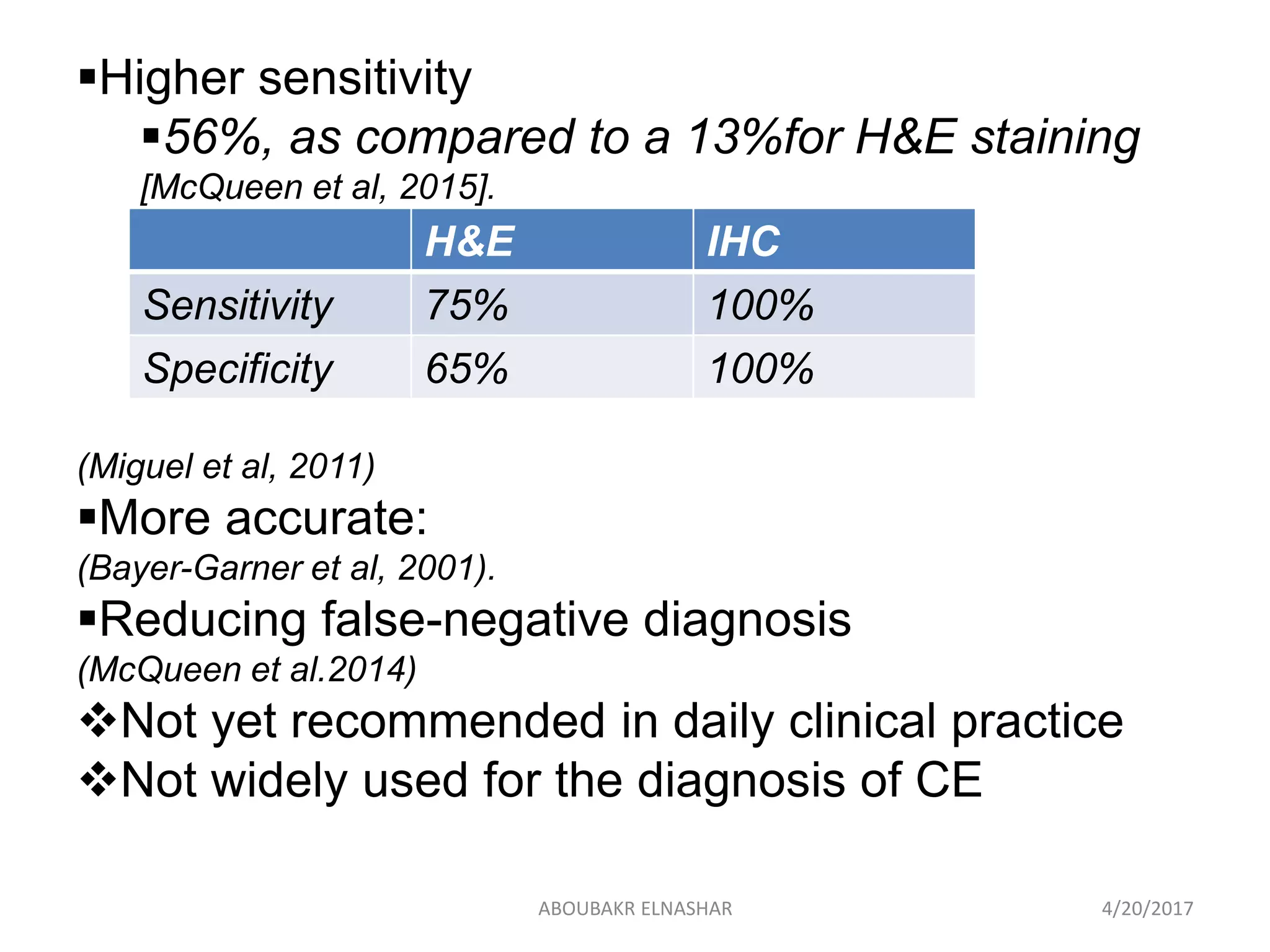 ▪Higher sensitivity

▪56%, as compared to a 13%for H&E staining [McQueen et al, 2015].

| | H&E | IHC |
|---|---|---|
| Sensitivity | 75% | 100% |
| Specificity | 65% | 100% |

(Miguel et al, 2011)

▪More accurate:

(Bayer-Garner et al, 2001).

▪Reducing false-negative diagnosis

(McQueen et al.2014)

❖Not yet recommended in daily clinical practice

❖Not widely used for the diagnosis of CE

ABOUBAKR ELNASHAR

4/20/2017